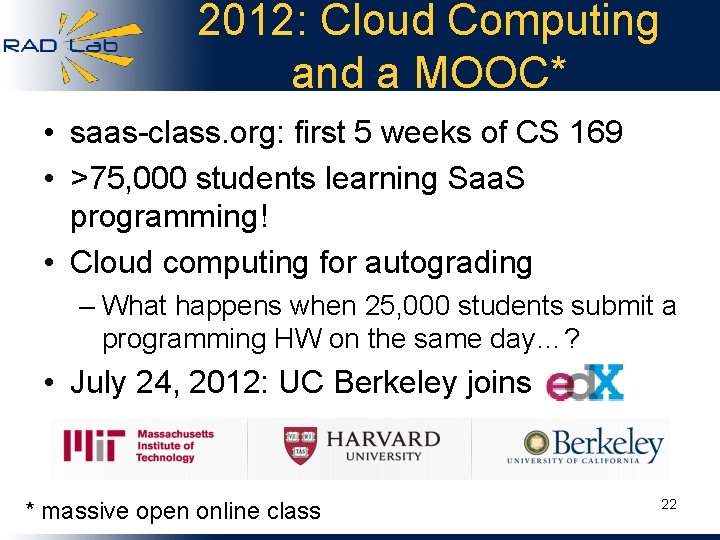 RAD Lab

2012: Cloud Computing and a MOOC*

• saas-class.org: first 5 weeks of CS 169
• >75,000 students learning SaaS programming!
• Cloud computing for autograding
– What happens when 25,000 students submit a programming HW on the same day…?
• July 24, 2012: UC Berkeley joins edX

MIT Massachusetts Institute of Technology

VE RI TAS HARVARD UNIVERSITY

Berkeley UNIVERSITY OF CALIFORNIA

* massive open online class

22